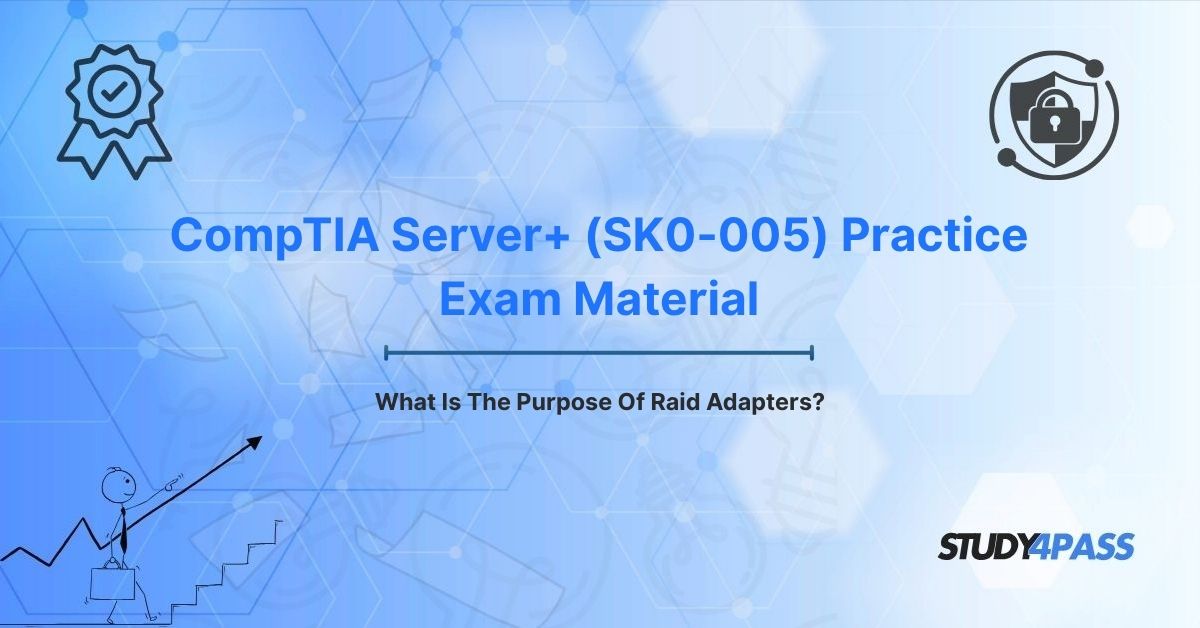 CompTIA Server+ (SK0-005) Practice Exam Material

What Is The Purpose Of Raid Adapters?

STUDY4PASS